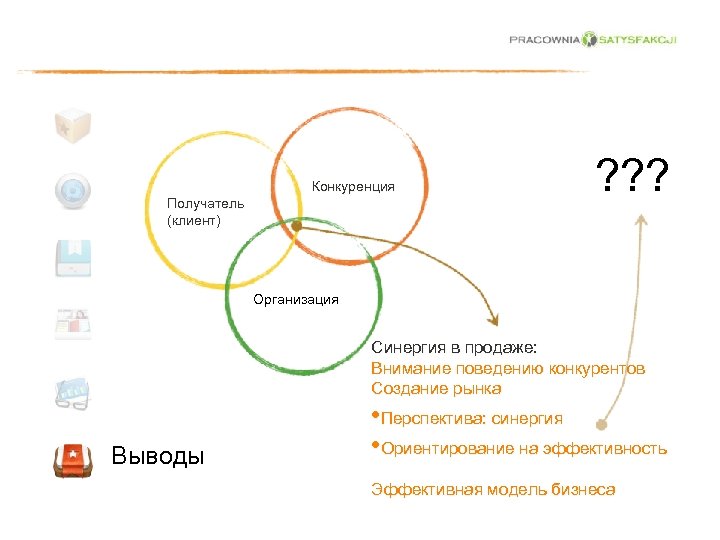 PRACOWNIA SATYSFAKCJI

Получатель (клиент)

Конкуренция

Организация

???

Синергия в продаже:
Внимание поведению конкурентов
Создание рынка

•Перспектива: синергия

•Ориентирование на эффективность

Эффективная модель бизнеса

Выводы